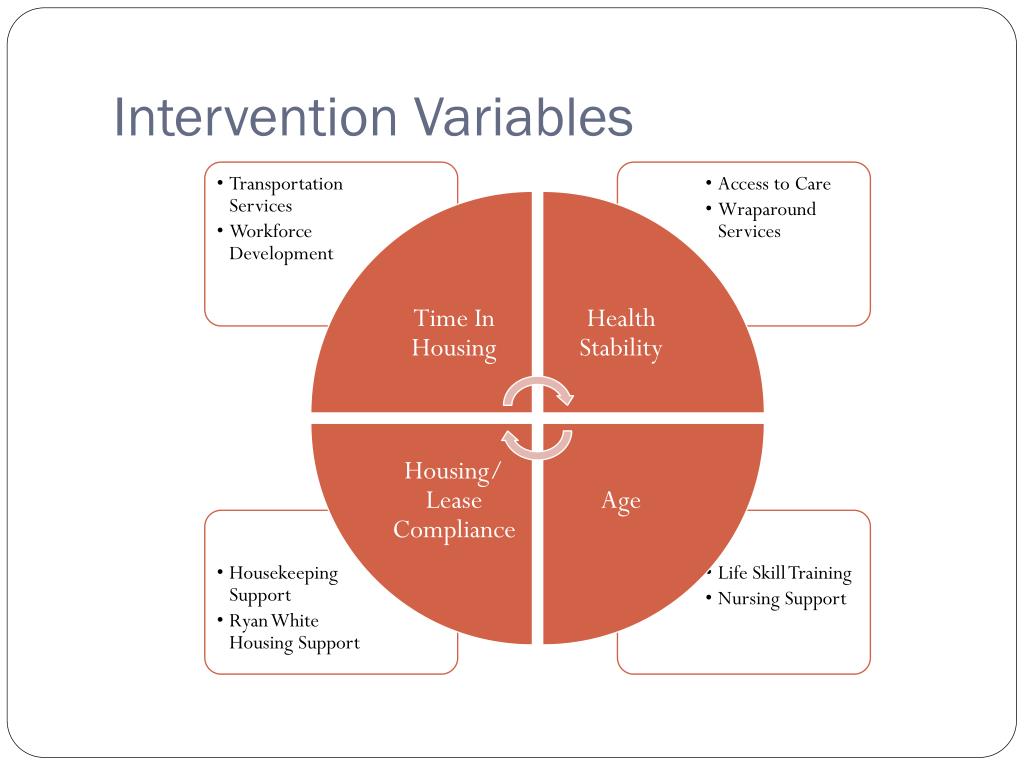 Intervention Variables

• Transportation Services
• Workforce Development

• Access to Care
• Wraparound Services

Time In Housing

Health Stability

Housing/ Lease Compliance

Age

• Housekeeping Support
• Ryan White Housing Support

• Life Skill Training
• Nursing Support